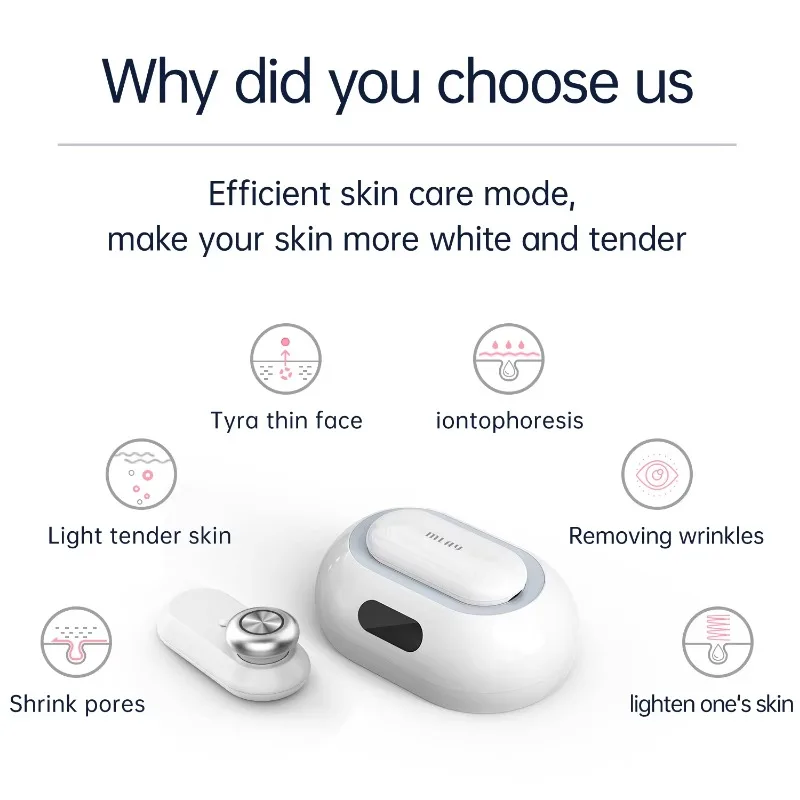 Why did you choose us

Efficient skin care mode, make your skin more white and tender

Tyra thin face

iontophoresis

Light tender skin

Removing wrinkles

MLAY

Shrink pores

lighten one's skin